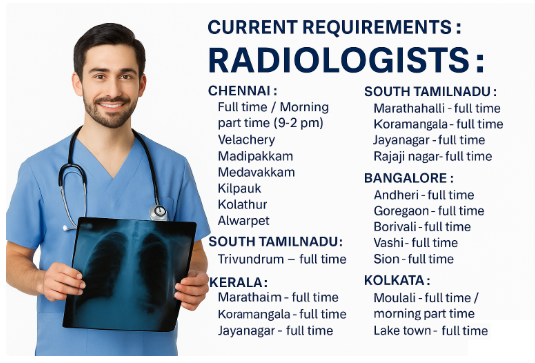 CURRENT REQUIREMENTS :

RADIOLOGISTS :

CHENNAI :
Full time / Morning part time (9-2 pm)
Velachery
Madipakkam
Medavakkam
Kilpauk
Kolathur
Alwarpet

SOUTH TAMILNADU:
Trivundrum – full time

KERALA:
Marathaim - full time
Koramangala - full time
Jayanagar - full time

SOUTH TAMILNADU :
Marathahalli - full time
Koramangala - full time
Jayanagar - full time
Rajaji nagar- full time

BANGALORE :
Andheri - full time
Goregaon - full time
Borivali - full time
Vashi - full time
Sion - full time

KOLKATA :
Moulali - full time / morning part time
Lake town - full time